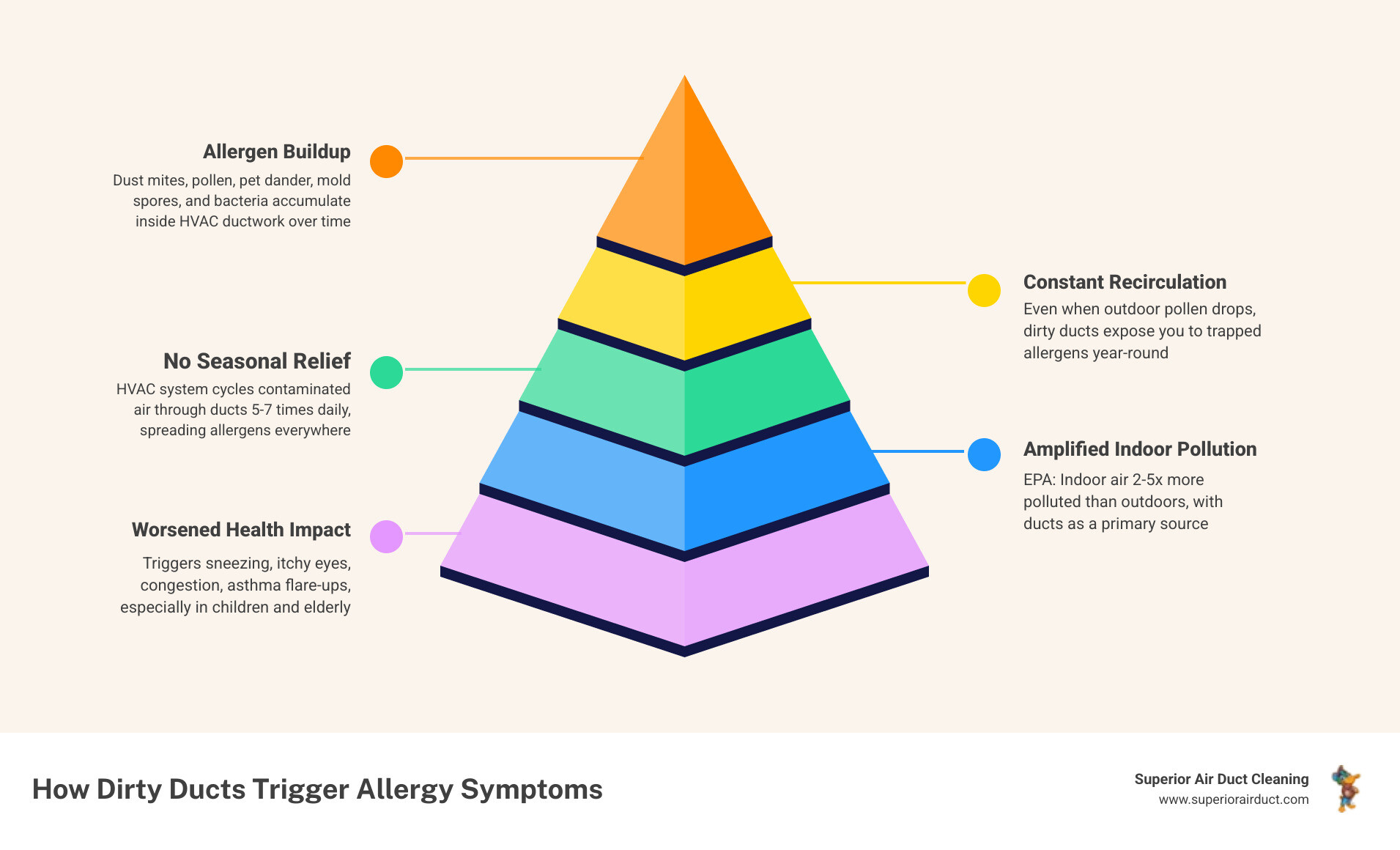 Allergen Buildup

Dust mites, pollen, pet dander, mold spores, and bacteria accumulate inside HVAC ductwork over time

Constant Recirculation

Even when outdoor pollen drops, dirty ducts expose you to trapped allergens year-round

No Seasonal Relief

HVAC system cycles contaminated air through ducts 5-7 times daily, spreading allergens everywhere

Amplified Indoor Pollution

EPA: Indoor air 2-5x more polluted than outdoors, with ducts as a primary source

Worsened Health Impact

Triggers sneezing, itchy eyes, congestion, asthma flare-ups, especially in children and elderly

How Dirty Ducts Trigger Allergy Symptoms

Superior Air Duct Cleaning
www.superiorairduct.com